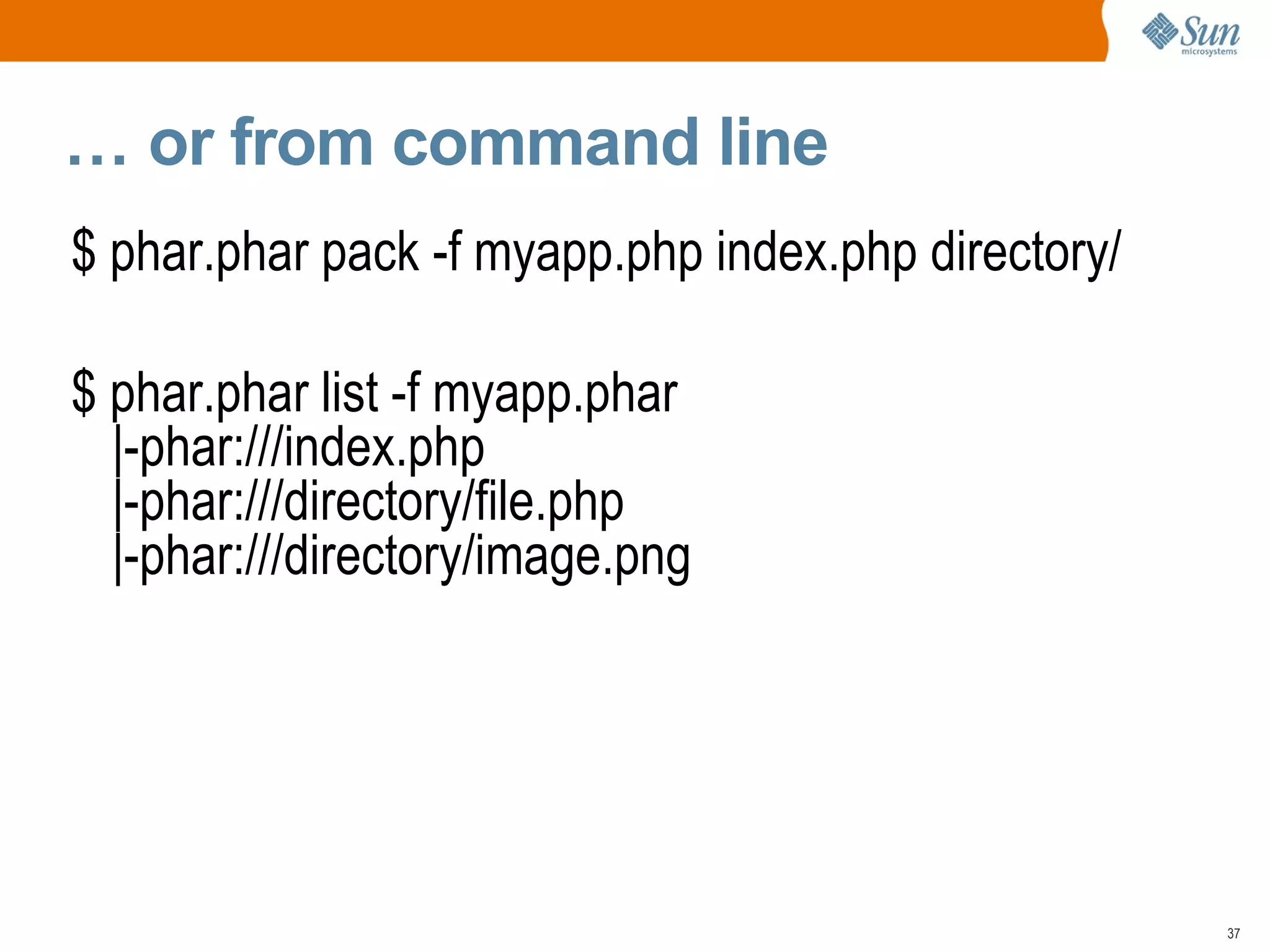 Sun microsystems

… or from command line

$ phar.phar pack -f myapp.php index.php directory/

$ phar.phar list -f myapp.phar
|-phar:///index.php
|-phar:///directory/file.php
|-phar:///directory/image.png

37